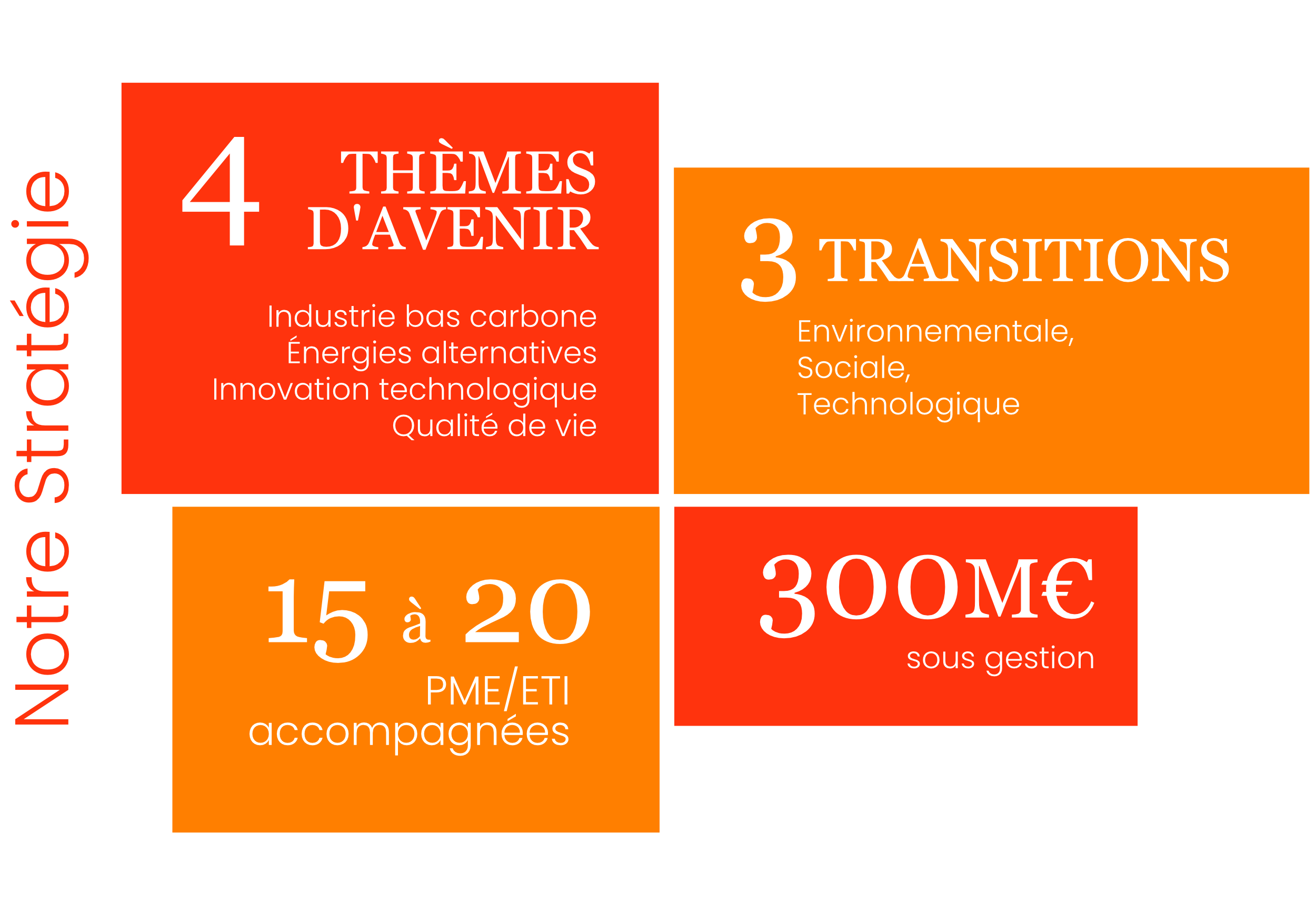 Notre Stratégie

4 THÈMES D'AVENIR

Industrie bas carbone
Énergies alternatives
Innovation technologique
Qualité de vie

3 TRANSITIONS

Environnementale,
Sociale,
Technologique

15 à 20

PME/ETI accompagnées

300M€

sous gestion